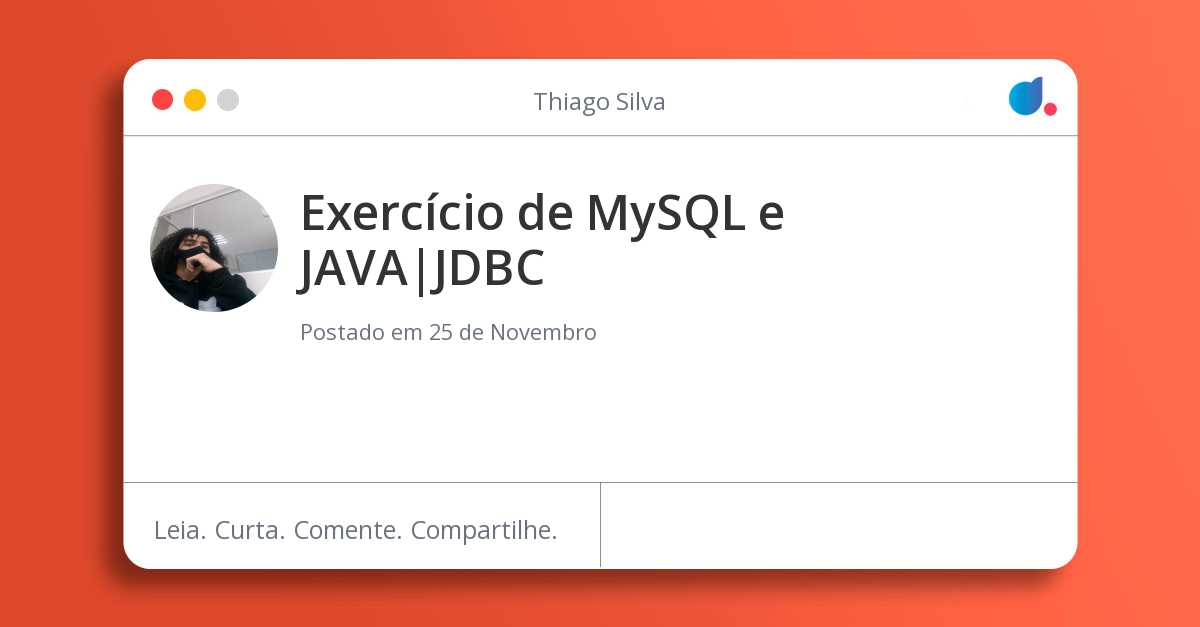 Thiago Silva

Exercício de MySQL e JAVA|JDBC

Postado em 25 de Novembro

Leia. Curta. Comente. Compartilhe.